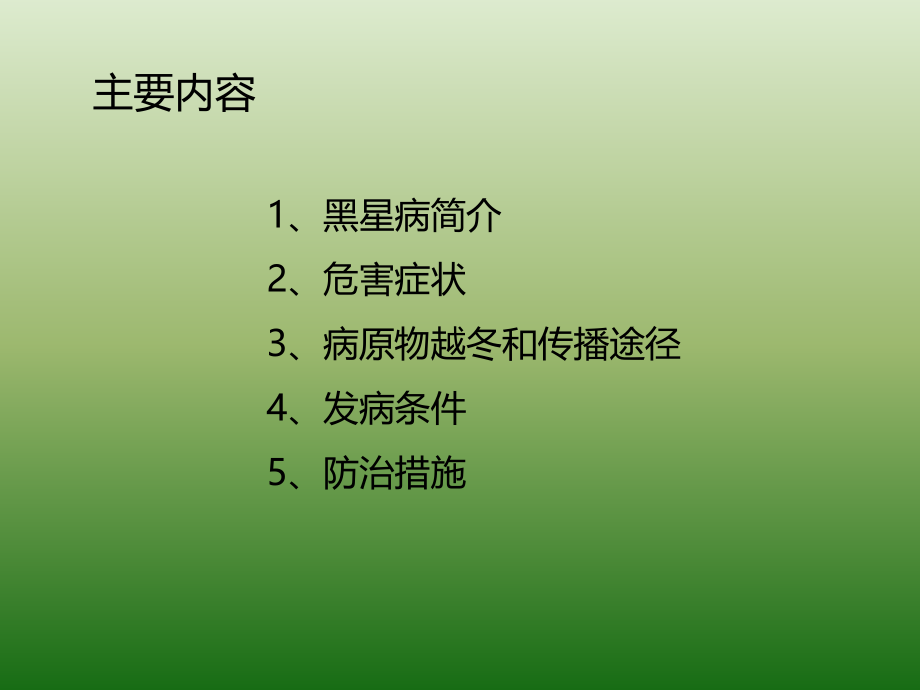 主要内容

1、黑星病简介
2、危害症状
3、病原物越冬和传播途径
4、发病条件
5、防治措施